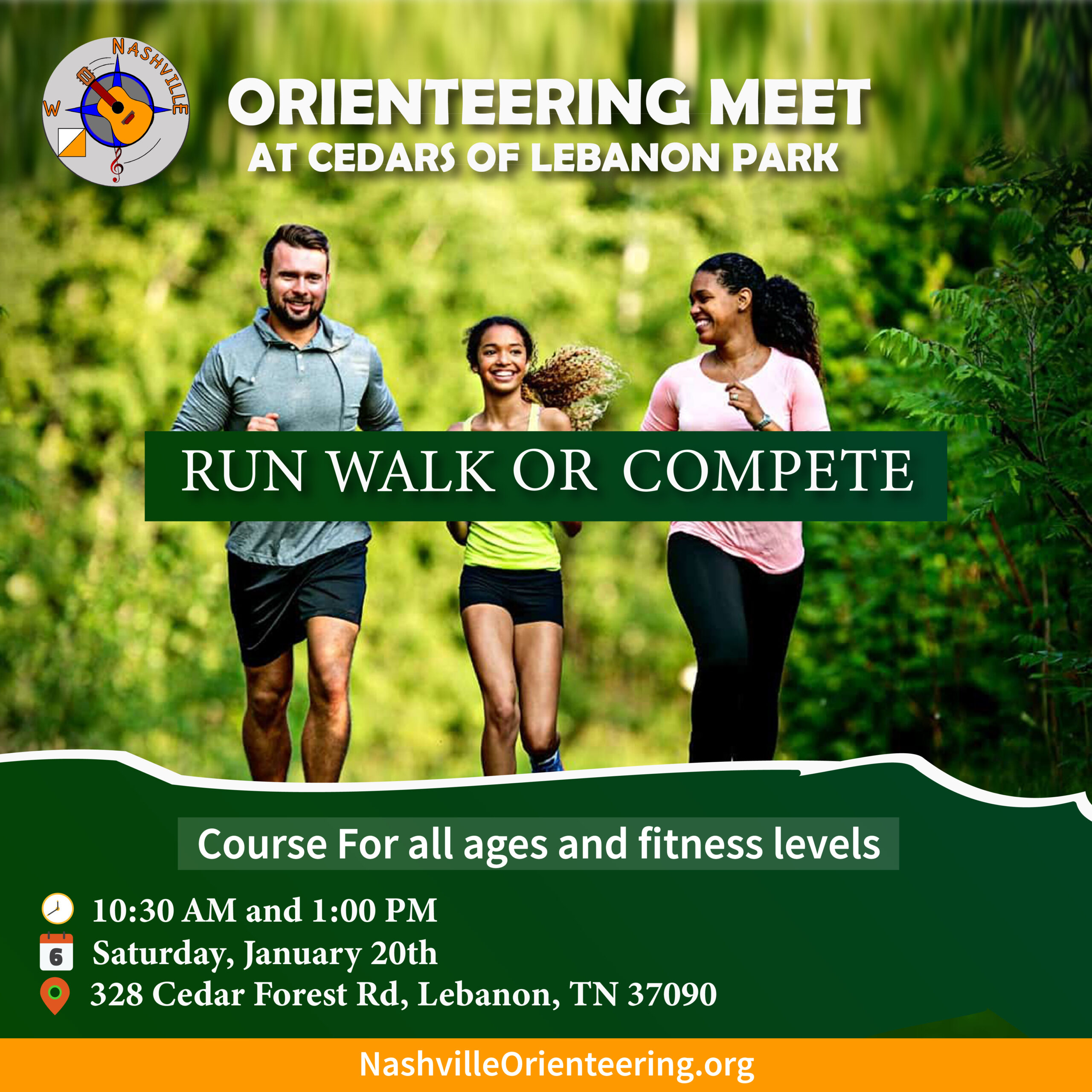 NASHVILLE
W

ORIENTEERING MEET
AT CEDARS OF LEBANON PARK

RUN WALK OR COMPETE

Course For all ages and fitness levels

10:30 AM and 1:00 PM
6
Saturday, January 20th
328 Cedar Forest Rd, Lebanon, TN 37090

NashvilleOrienteering.org